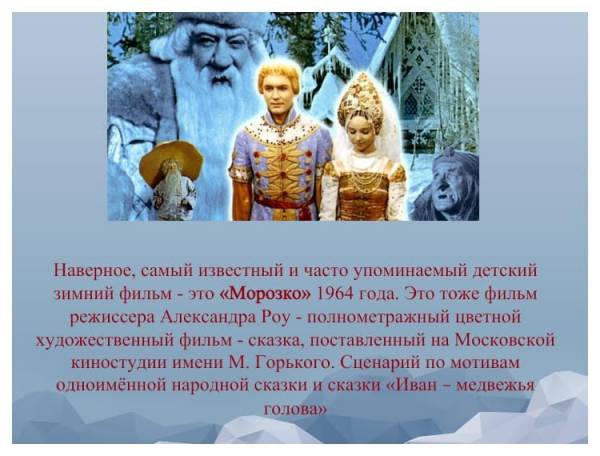 Наверное, самый известный и часто упоминаемый детский зимний фильм - это «Морозко» 1964 года. Это тоже фильм режиссера Александра Роу - полнометражный цветной художественный фильм - сказка, поставленный на Московской киностудии имени М. Горького. Сценарий по мотивам одноимённой народной сказки и сказки «Иван – медвежья голова»